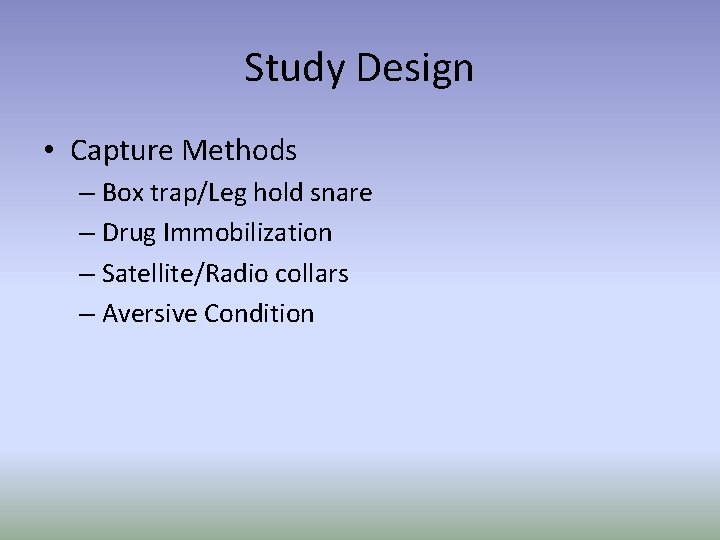 Study Design

• Capture Methods
 – Box trap/Leg hold snare
 – Drug Immobilization
 – Satellite/Radio collars
 – Aversive Condition